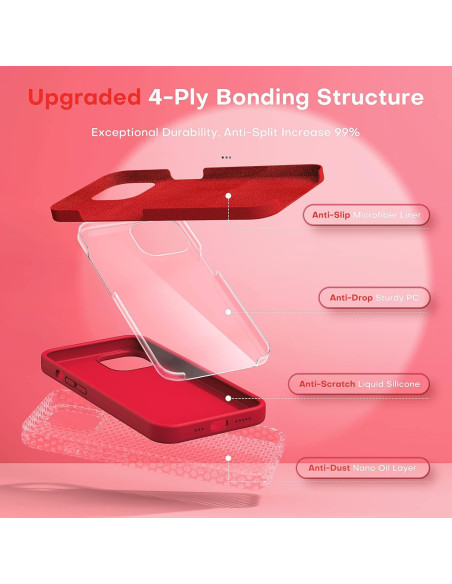 Upgraded 4-Ply Bonding Structure

Exceptional Durability, Anti-Split Increase 99%

Anti-Slip Microfiber Liner

Anti-Drop Sturdy PC

Anti-Scratch Liquid Silicone

Anti-Dust Nano Oil Layer